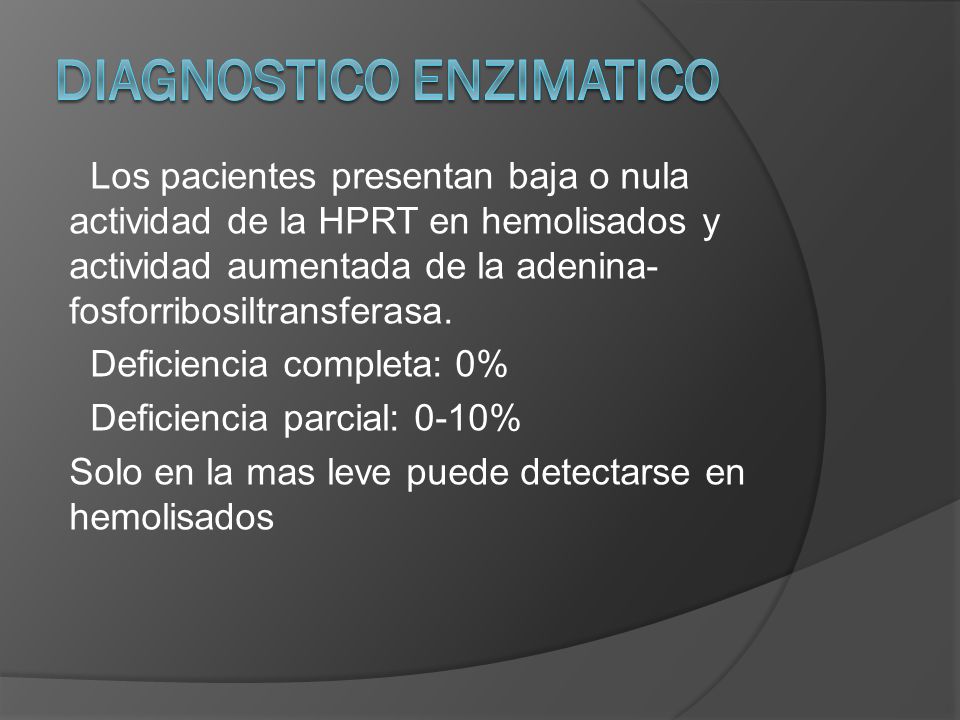 DIAGNOSTICO ENZIMATICO

Los pacientes presentan baja o nula actividad de la HPRT en hemolisados y actividad aumentada de la adenina-fosforribosiltransferasa.

Deficiencia completa: 0%

Deficiencia parcial: 0-10%

Solo en la mas leve puede detectarse en hemolisados